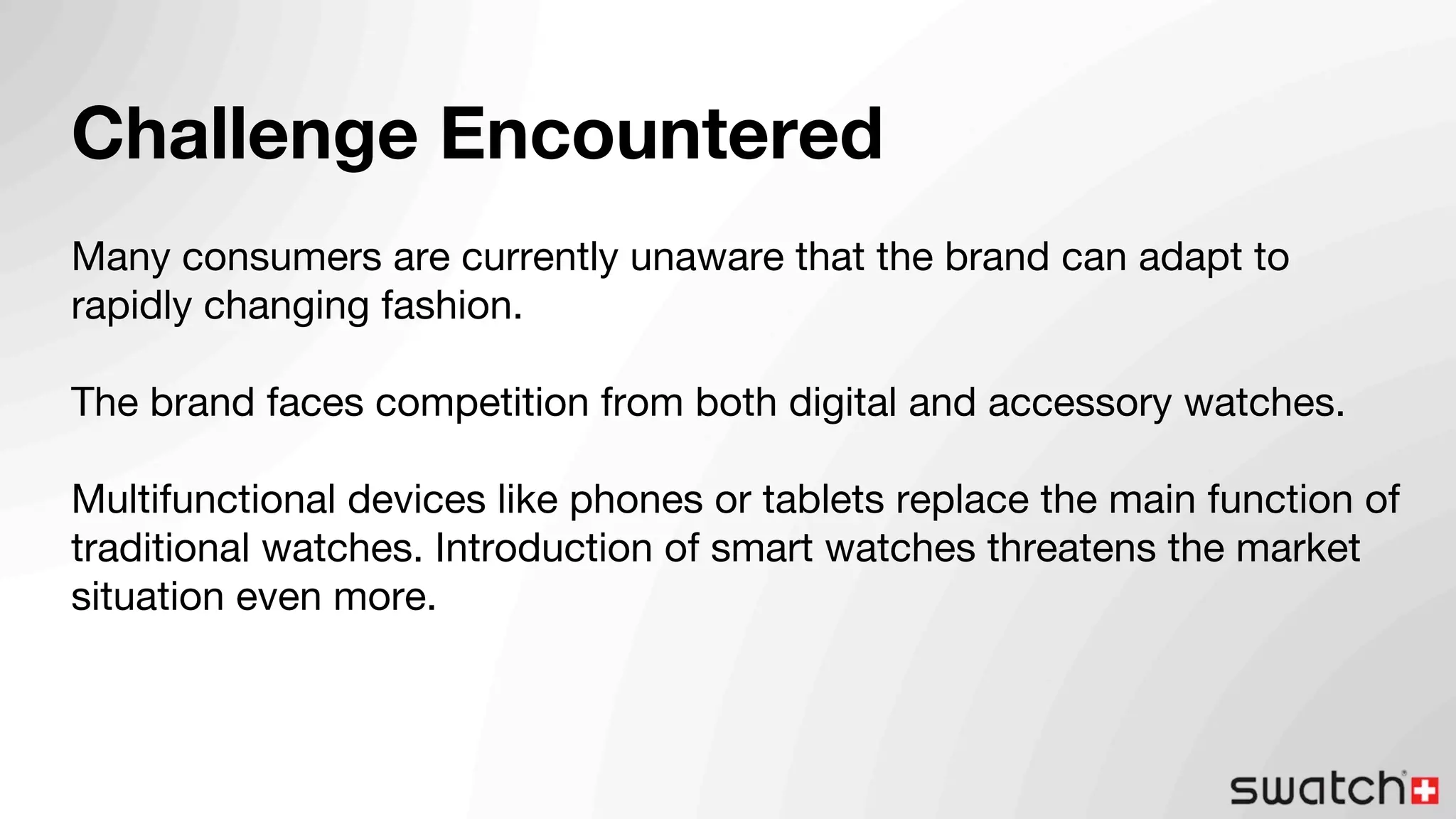 Challenge Encountered

Many consumers are currently unaware that the brand can adapt to rapidly changing fashion.

The brand faces competition from both digital and accessory watches.

Multifunctional devices like phones or tablets replace the main function of traditional watches. Introduction of smart watches threatens the market situation even more.

swatch